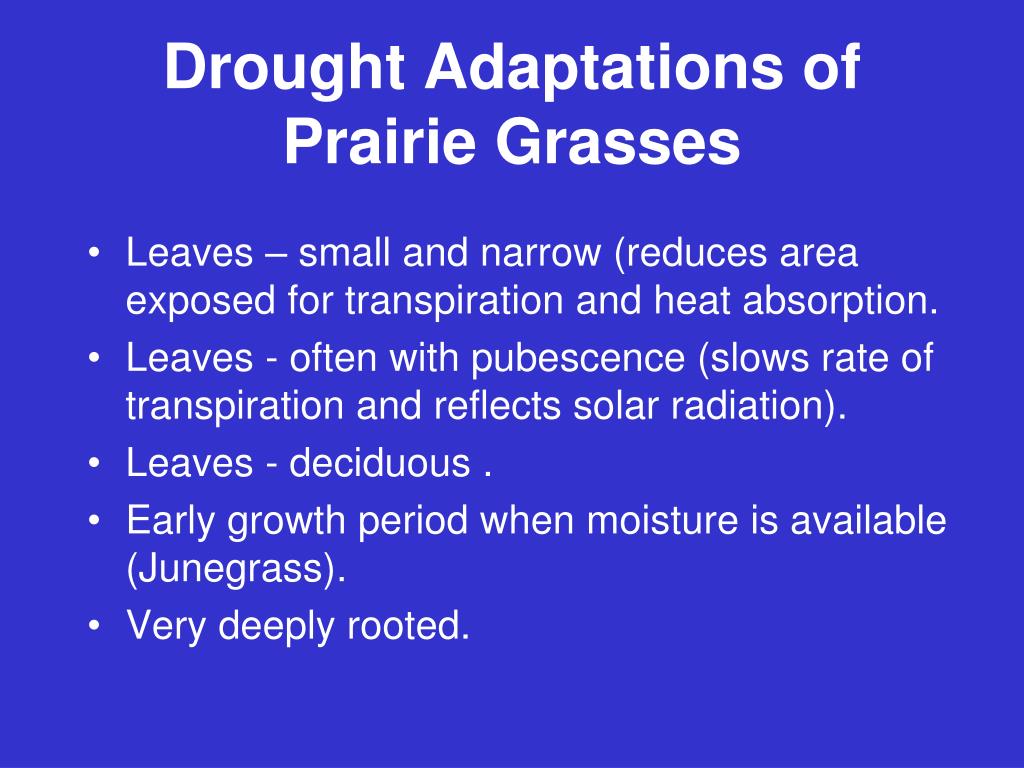 Drought Adaptations of Prairie Grasses

• Leaves – small and narrow (reduces area exposed for transpiration and heat absorption.
• Leaves - often with pubescence (slows rate of transpiration and reflects solar radiation).
• Leaves - deciduous .
• Early growth period when moisture is available (Junegrass).
• Very deeply rooted.